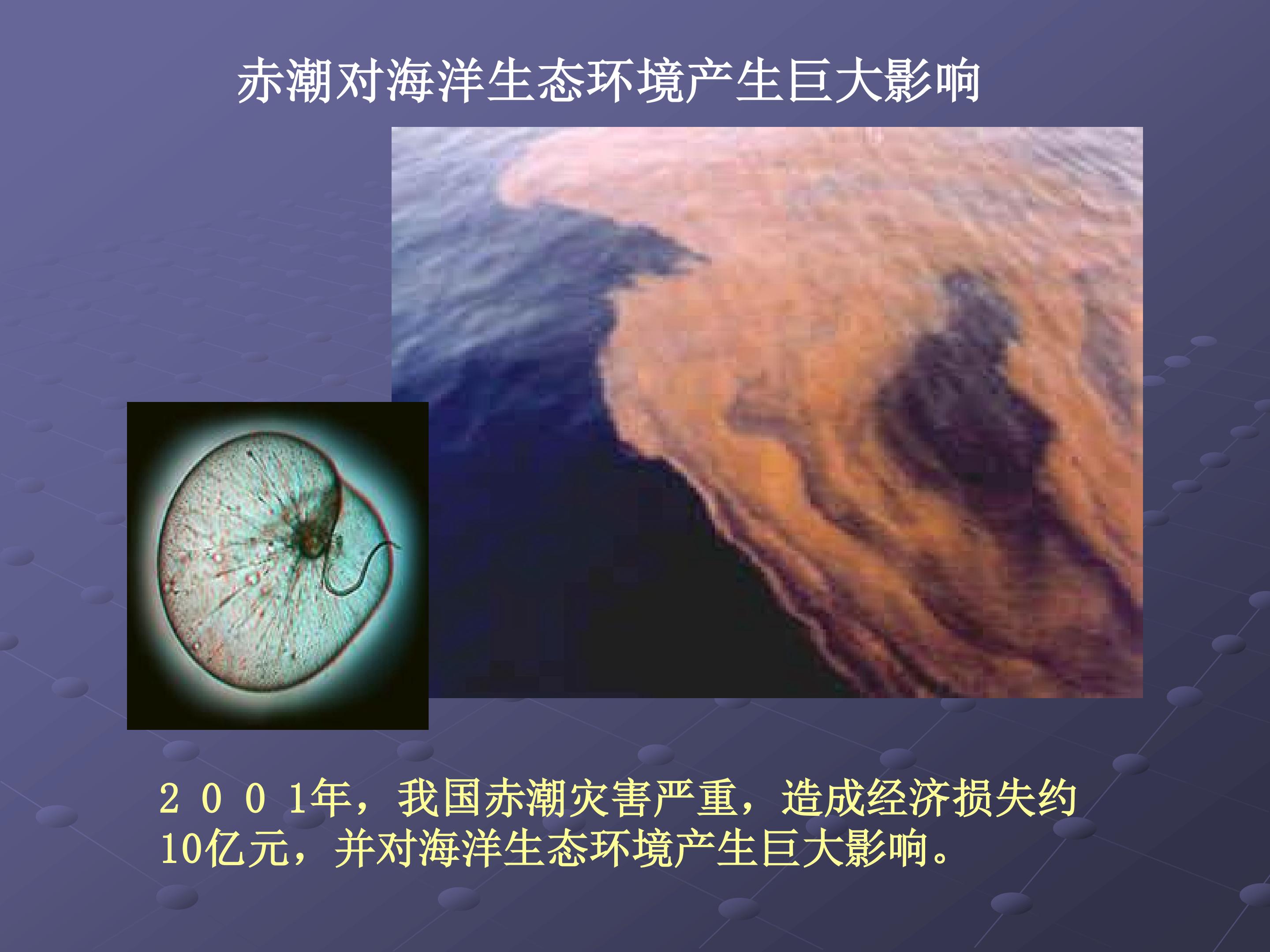 赤潮对海洋生态环境产生巨大影响

２００1年，我国赤潮灾害严重，造成经济损失约10亿元，并对海洋生态环境产生巨大影响。